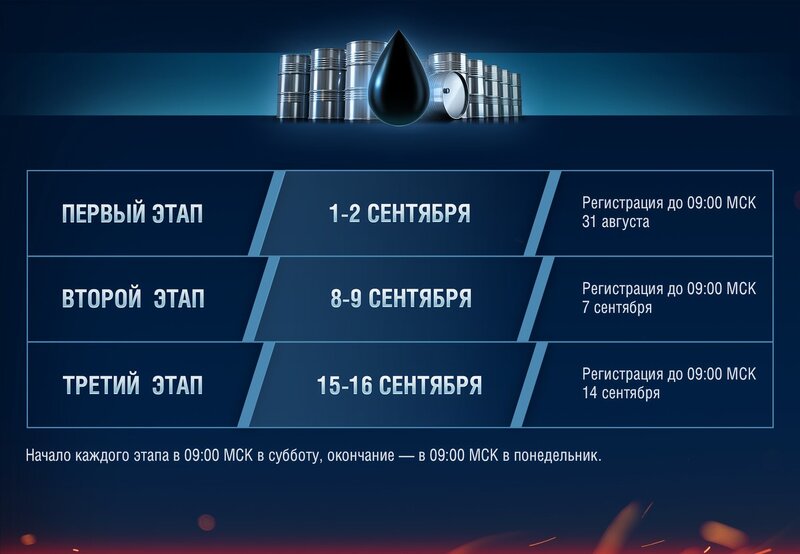 | ПЕРВЫЙ ЭТАП | 1-2 СЕНТЯБРЯ | Регистрация до 09:00 МСК 31 августа |
|---|---|---|
| ВТОРОЙ ЭТАП | 8-9 СЕНТЯБРЯ | Регистрация до 09:00 МСК 7 сентября |
| ТРЕТИЙ ЭТАП | 15-16 СЕНТЯБРЯ | Регистрация до 09:00 МСК 14 сентября |

Начало каждого этапа в 09:00 МСК в субботу, окончание — в 09:00 МСК в понедельник.